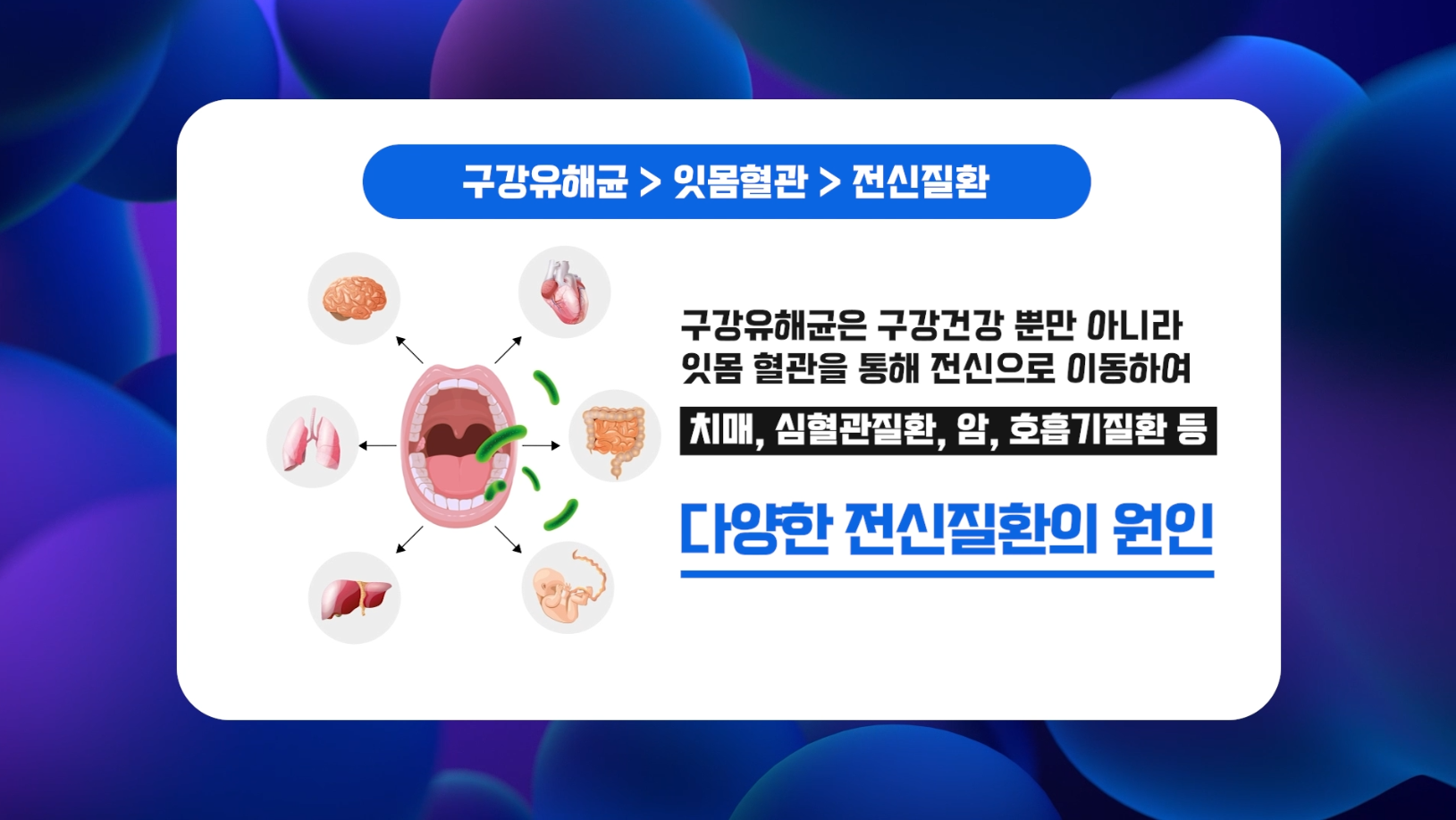 구강유해균 > 잇몸혈관 > 전신질환

구강유해균은 구강건강 뿐만 아니라
잇몸 혈관을 통해 전신으로 이동하여

치매, 심혈관질환, 암, 호흡기질환 등

다양한 전신질환의 원인